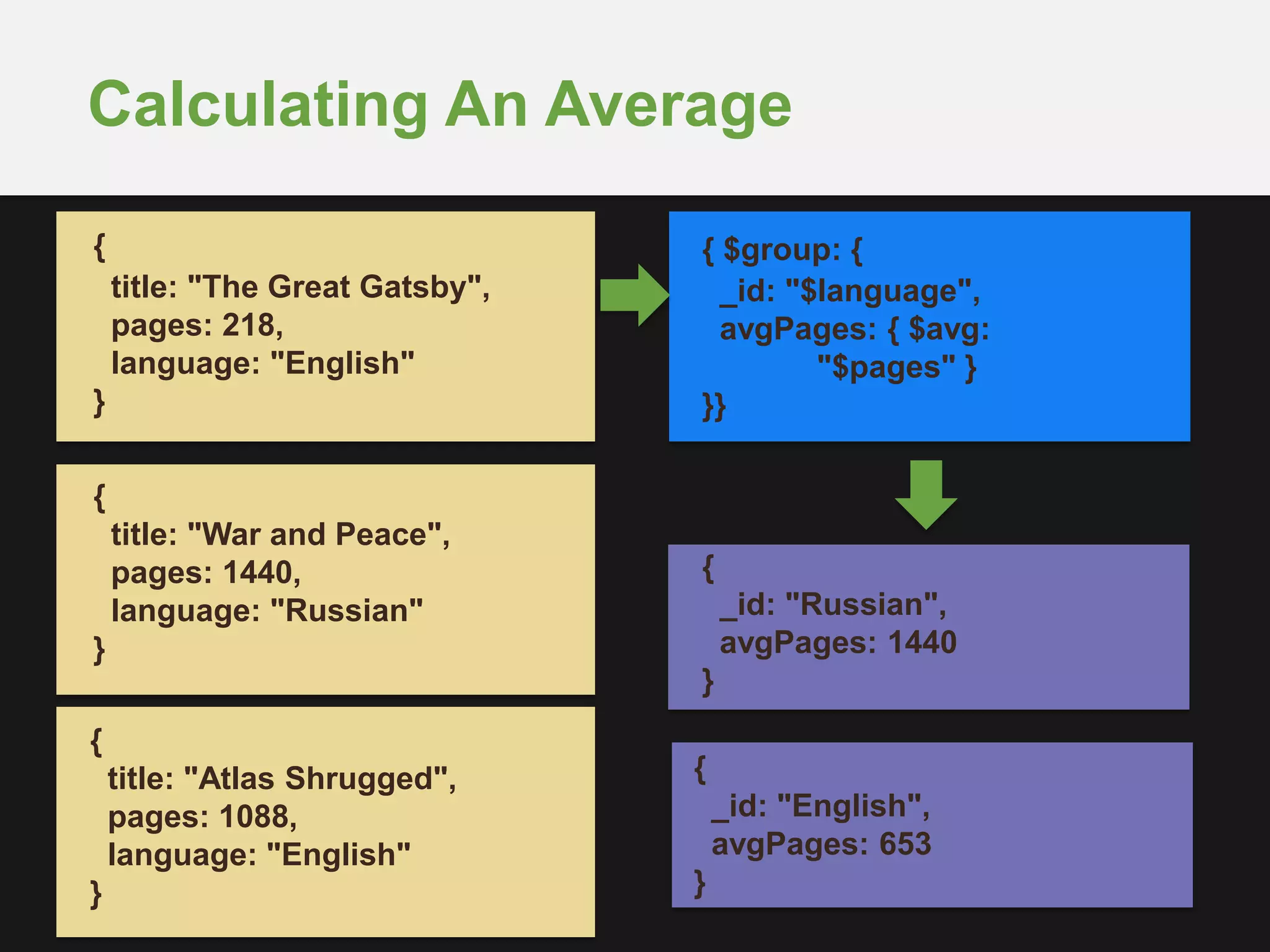 Calculating An Average

{
title: "The Great Gatsby",
pages: 218,
language: "English"
}

{
title: "War and Peace",
pages: 1440,
language: "Russian"
}

{
title: "Atlas Shrugged",
pages: 1088,
language: "English"
}

{ $group: {
_id: "$language",
avgPages: { $avg:
"$pages" }
}}

{
_id: "Russian",
avgPages: 1440
}

{
_id: "English",
avgPages: 653
}